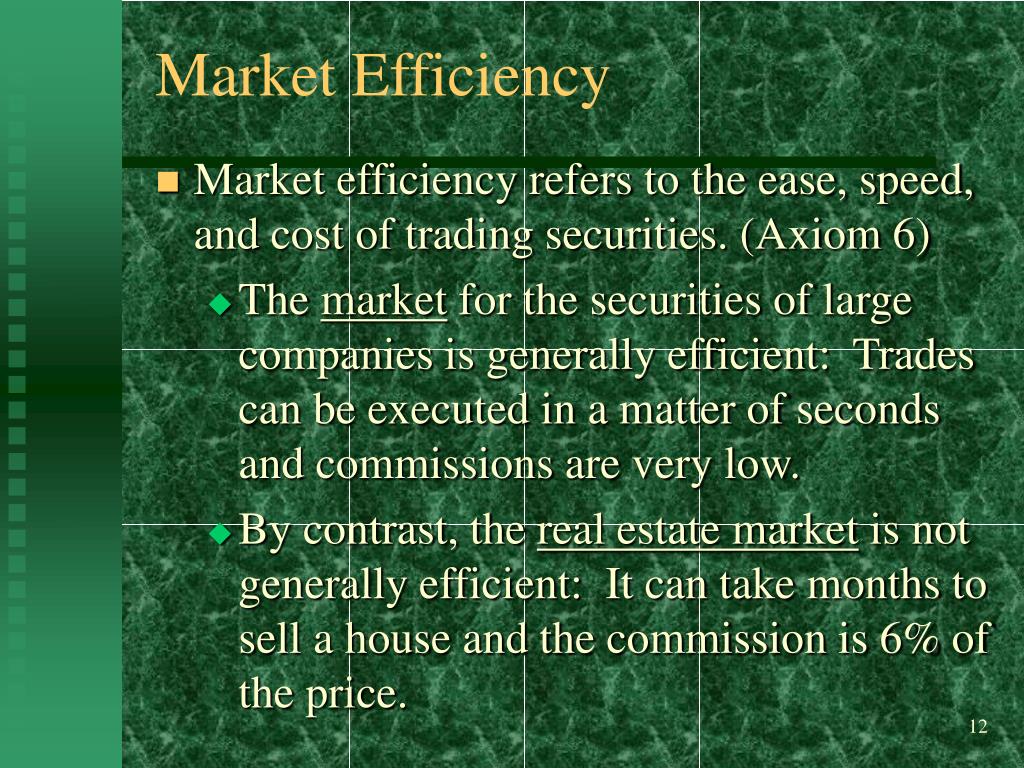 Market Efficiency

Market efficiency refers to the ease, speed, and cost of trading securities. (Axiom 6)

The market for the securities of large companies is generally efficient: Trades can be executed in a matter of seconds and commissions are very low.

By contrast, the real estate market is not generally efficient: It can take months to sell a house and the commission is 6% of the price.

12